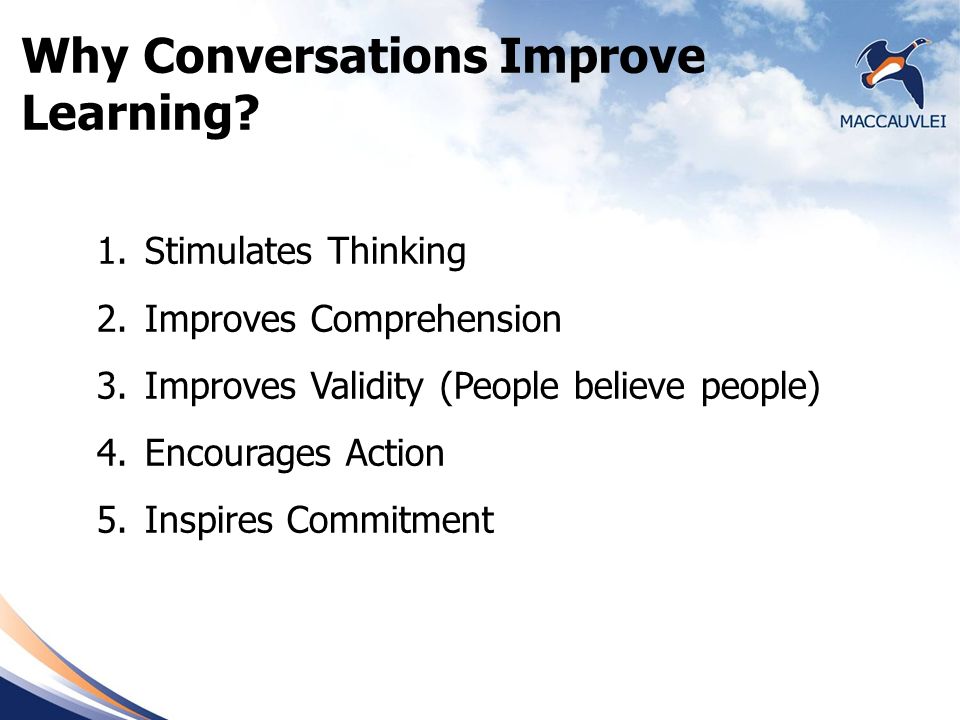 Why Conversations Improve Learning?

MACCAUVLEI

1. Stimulates Thinking
2. Improves Comprehension
3. Improves Validity (People believe people)
4. Encourages Action
5. Inspires Commitment